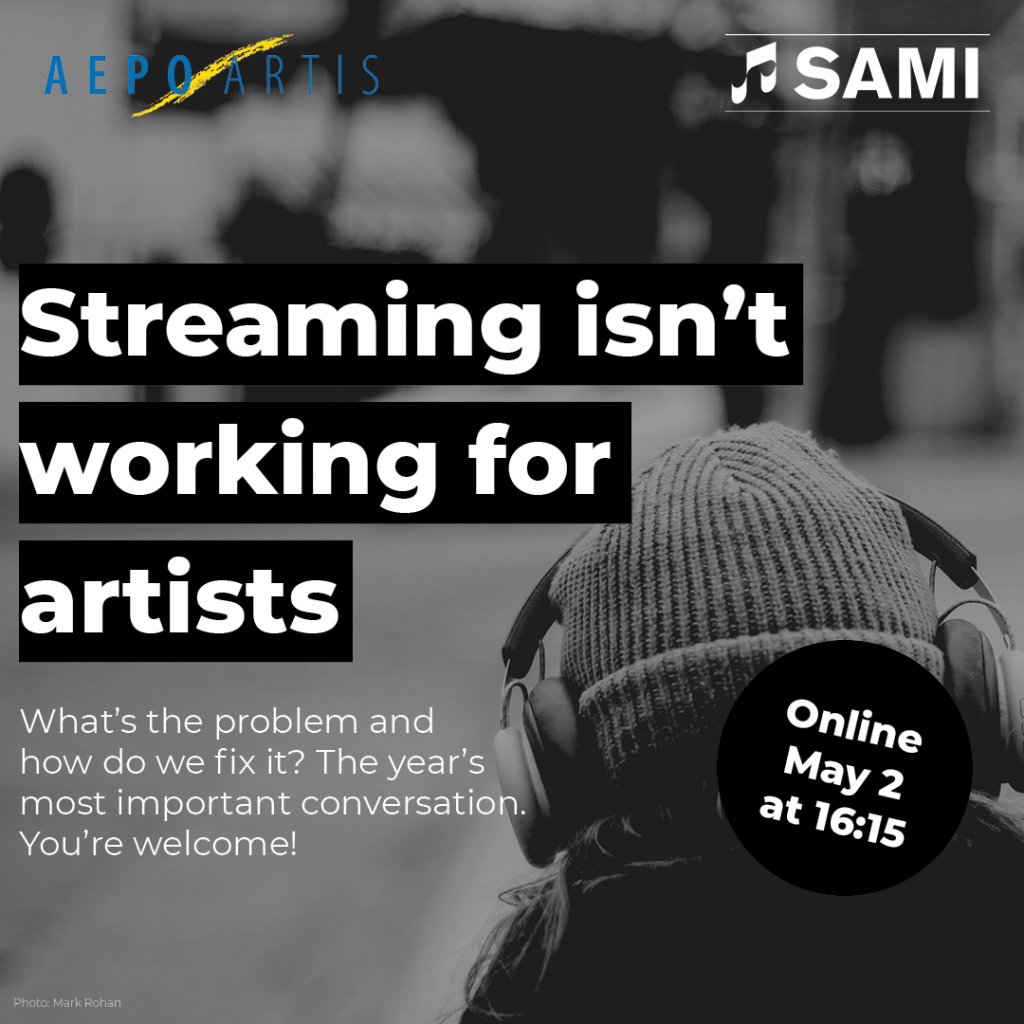 AEPO ARTIS

SAMI

Streaming isn't working for artists

What's the problem and how do we fix it? The year's most important conversation. You're welcome!

Online May 2 at 16:15

Photo: Mark Rohan